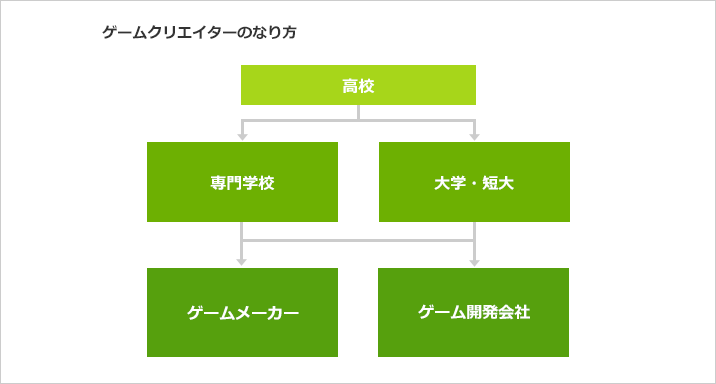 ゲームクリエイターのなり方

高校

専門学校

大学・短大

ゲームメーカー

ゲーム開発会社